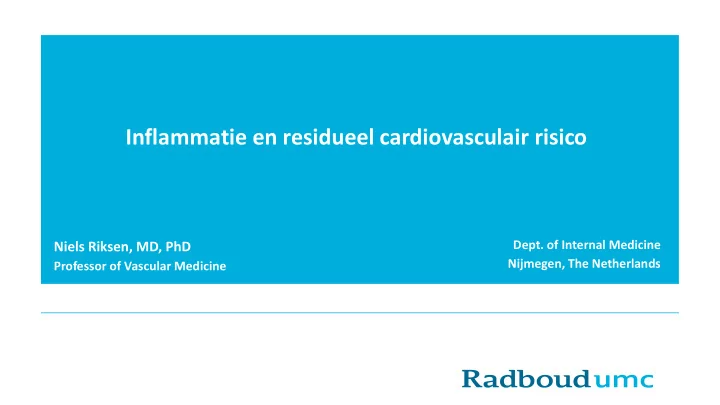 Inflammatie en residueel cardiovasculair risico

Niels Riksen, MD, PhD
Professor of Vascular Medicine

Dept. of Internal Medicine
Nijmegen, The Netherlands

Radboudumc